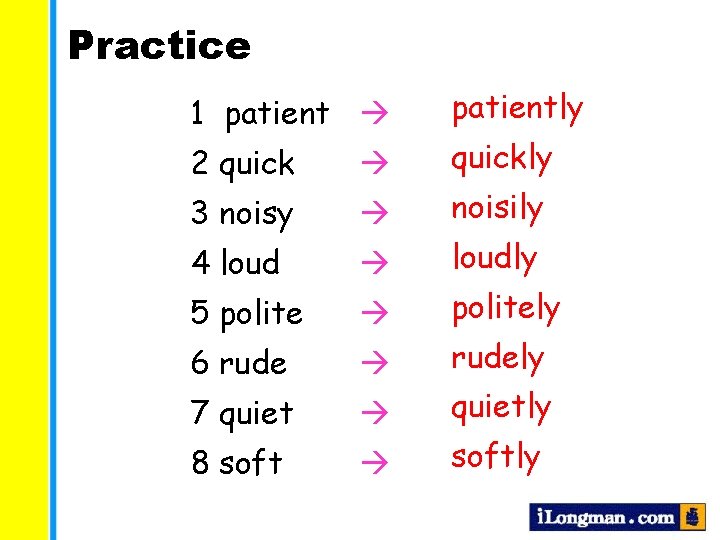 Practice

1 patient → patiently
2 quick → quickly
3 noisy → noisily
4 loud → loudly
5 polite → politely
6 rude → rudely
7 quiet → quietly
8 soft → softly

iLongman.com